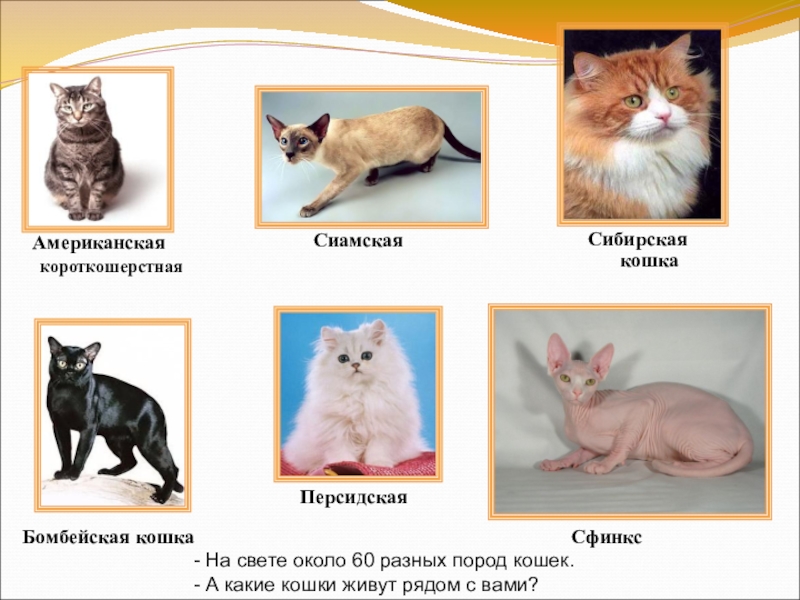 Американская короткошерстная

Сиамская

Сибирская кошка

Бомбейская кошка

Персидская

Сфинкс

- На свете около 60 разных пород кошек.
- А какие кошки живут рядом с вами?